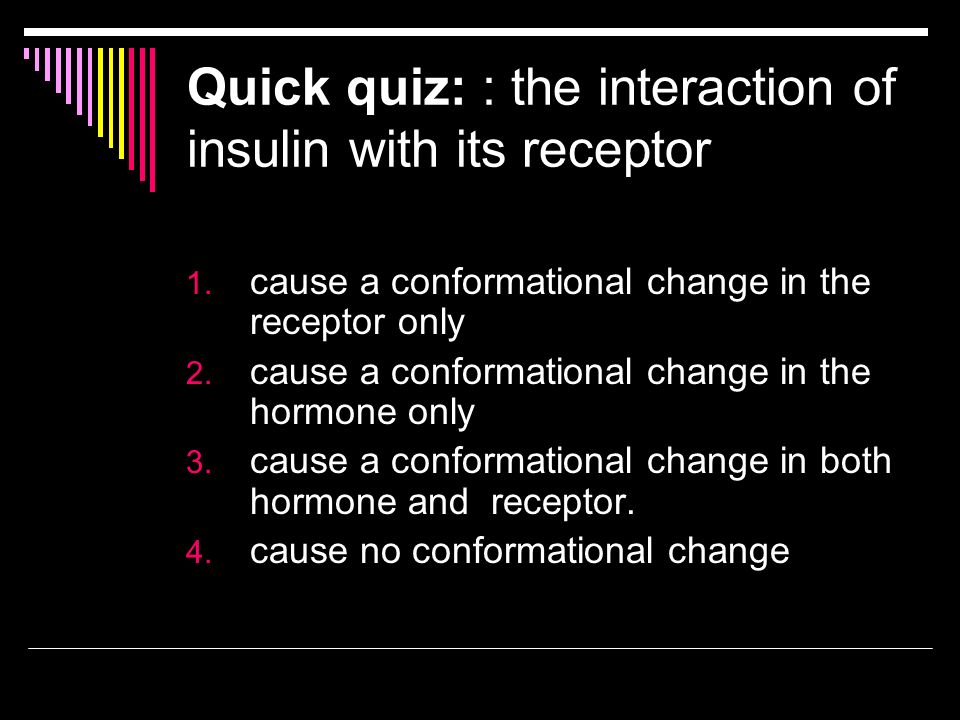 Quick quiz: : the interaction of insulin with its receptor

1. cause a conformational change in the receptor only
2. cause a conformational change in the hormone only
3. cause a conformational change in both hormone and receptor.
4. cause no conformational change